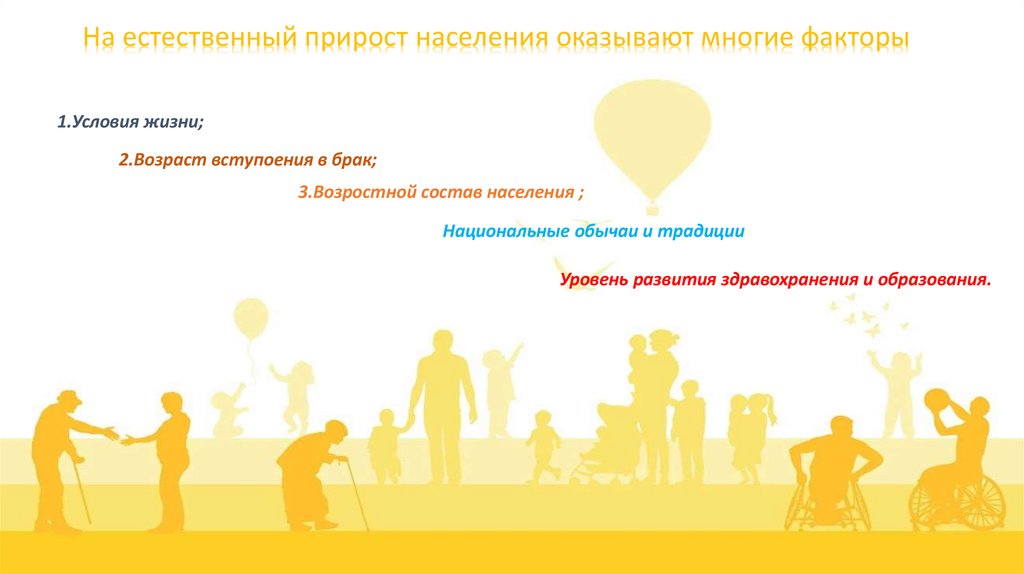 На естественный прирост населения оказывают многие факторы

1.Условия жизни;

2.Возраст вступоения в брак;

3.Возростной состав населения ;

Национальные обычаи и традиции

Уровень развития здравохранения и образования.